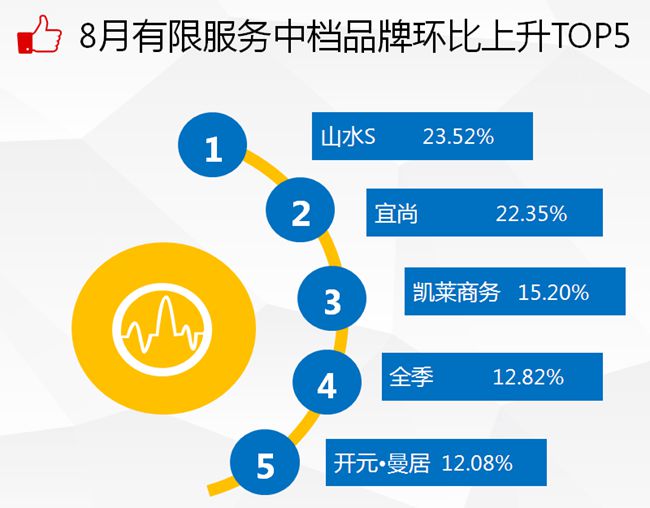 8月有限服务中档品牌环比上升TOP5

1 山水S 23.52%

2 宜尚 22.35%

3 凯莱商务 15.20%

4 全季 12.82%

5 开元•曼居 12.08%